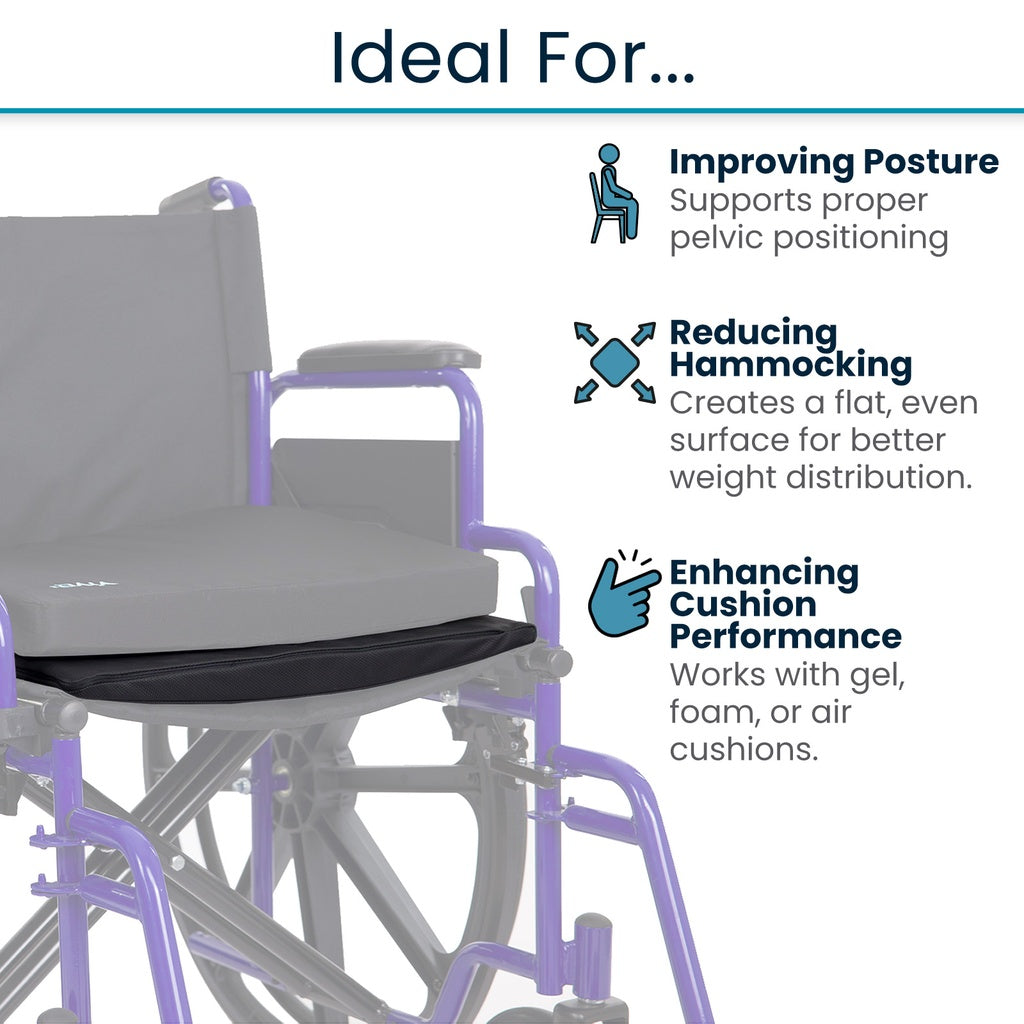 Ideal For...

Improving Posture
Supports proper pelvic positioning

Reducing Hammocking
Creates a flat, even surface for better weight distribution.

Enhancing Cushion Performance
Works with gel, foam, or air cushions.

VIVE